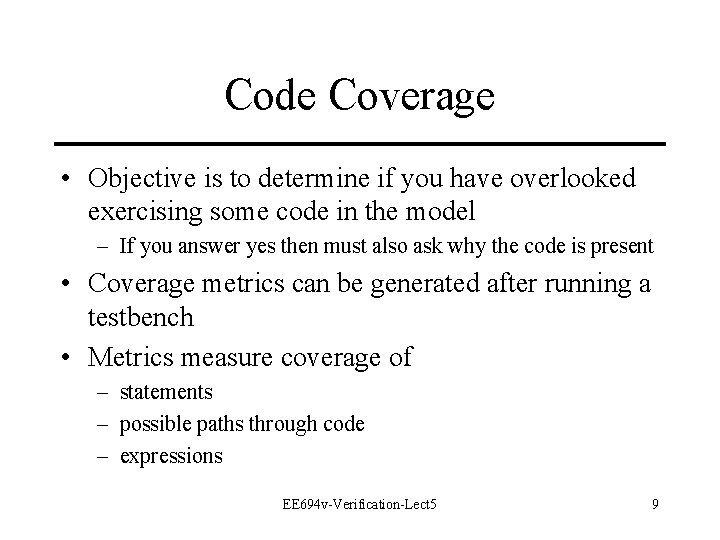 Code Coverage

• Objective is to determine if you have overlooked exercising some code in the model
– If you answer yes then must also ask why the code is present

• Coverage metrics can be generated after running a testbench

• Metrics measure coverage of
– statements
– possible paths through code
– expressions

EE694v-Verification-Lect5

9